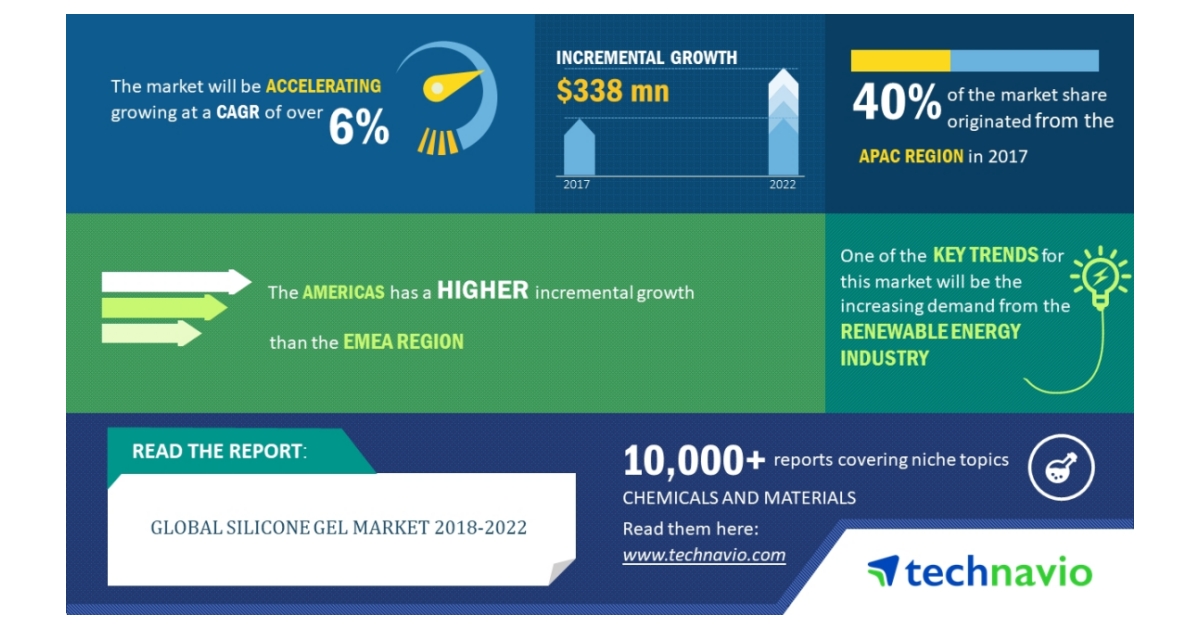 The market will be ACCELERATING growing at a CAGR of over 6%

INCREMENTAL GROWTH
$338 mn
2017
2022

40% of the market share originated from the APAC REGION in 2017

The AMERICAS has a HIGHER incremental growth than the EMEA REGION

One of the KEY TRENDS for this market will be the increasing demand from the RENEWABLE ENERGY INDUSTRY

READ THE REPORT:
GLOBAL SILICONE GEL MARKET 2018-2022

10,000+ reports covering niche topics
CHEMICALS AND MATERIALS
Read them here:
www.technavio.com

technavio